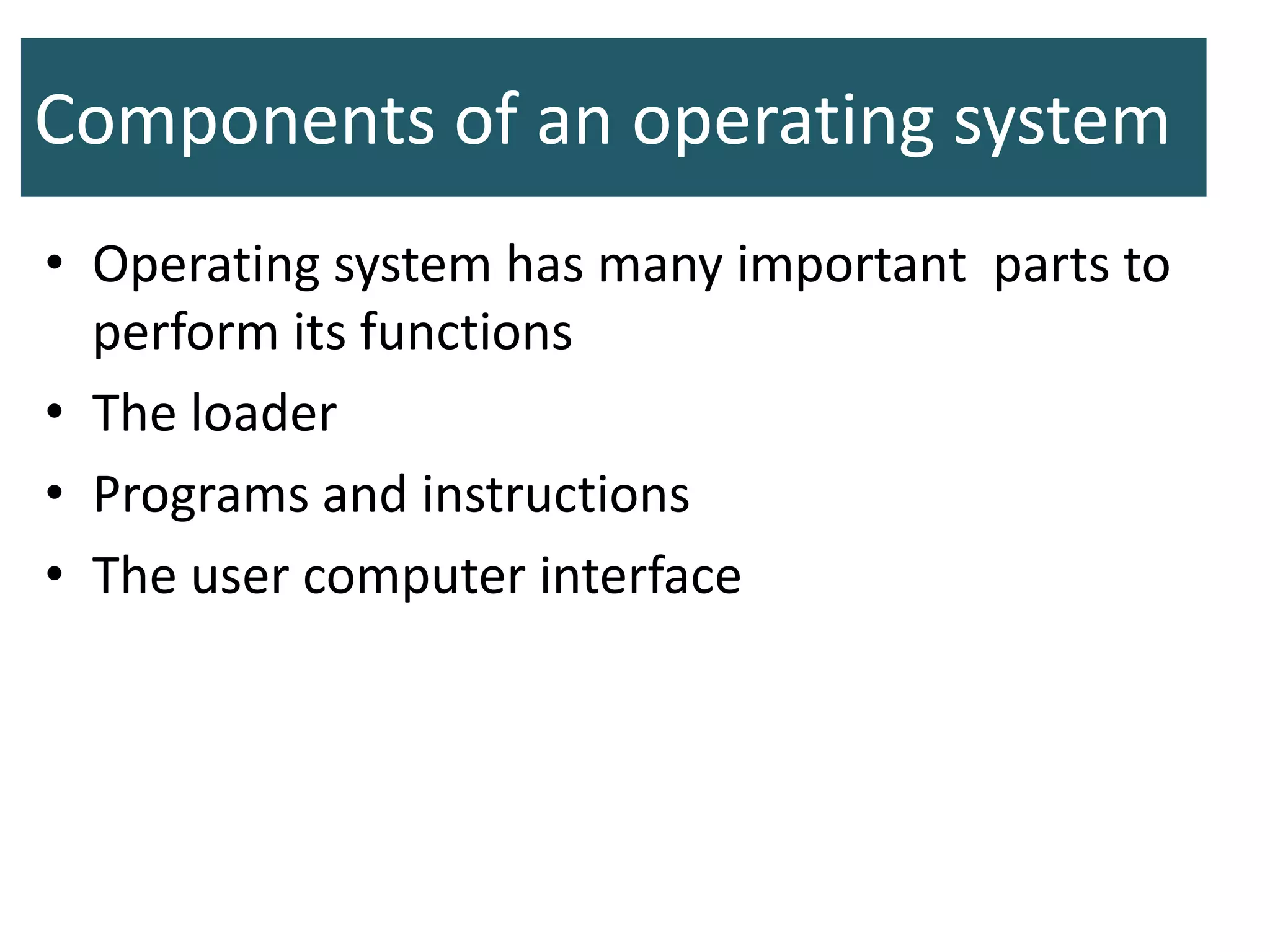 Components of an operating system

• Operating system has many important parts to perform its functions
• The loader
• Programs and instructions
• The user computer interface